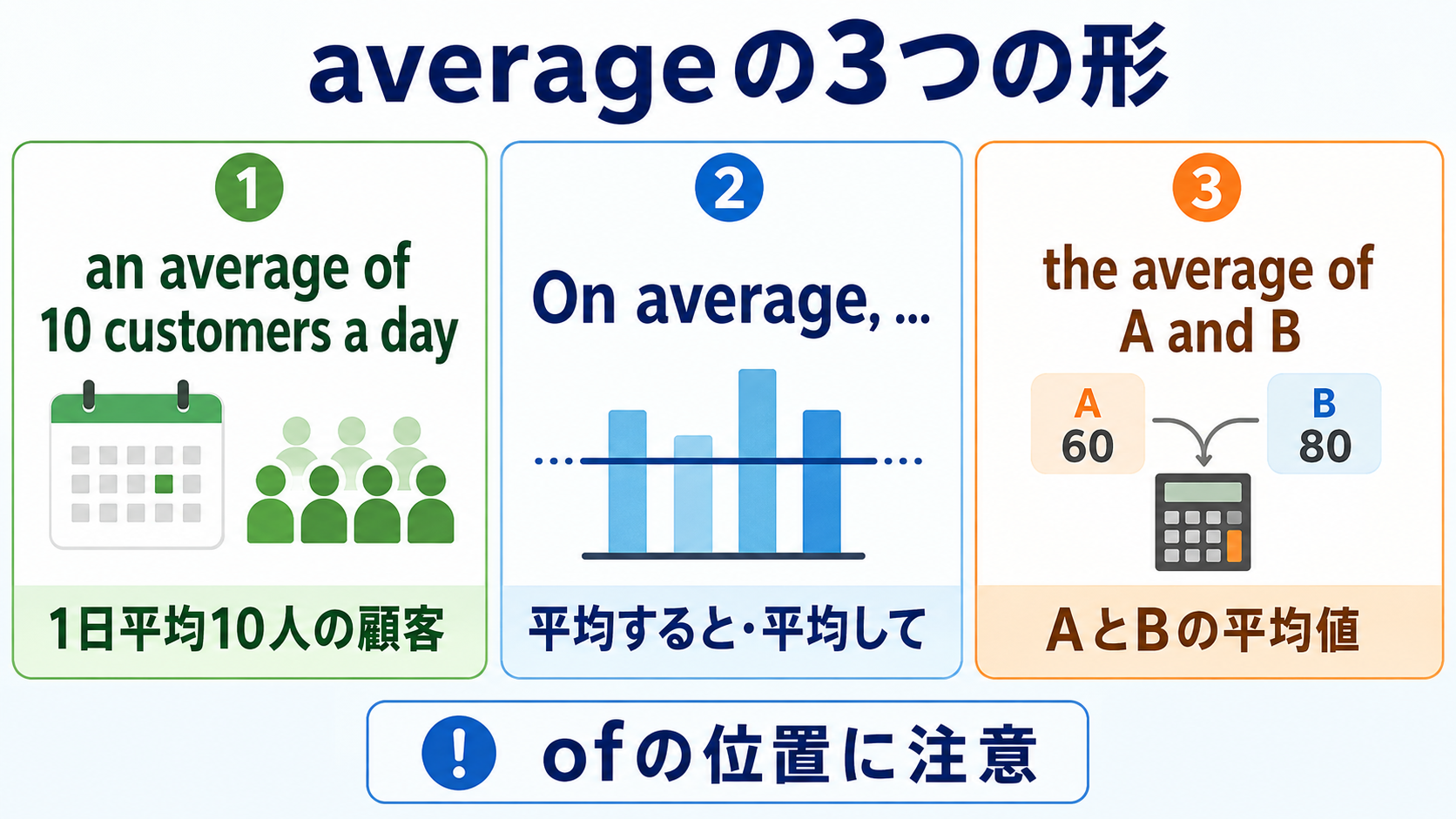 averageの3つの形

1
an average of 10 customers a day
1日平均10人の顧客

2
On average, ...
平均すると・平均して

3
the average of A and B
A 60
B 80
AとBの平均値

! ofの位置に注意